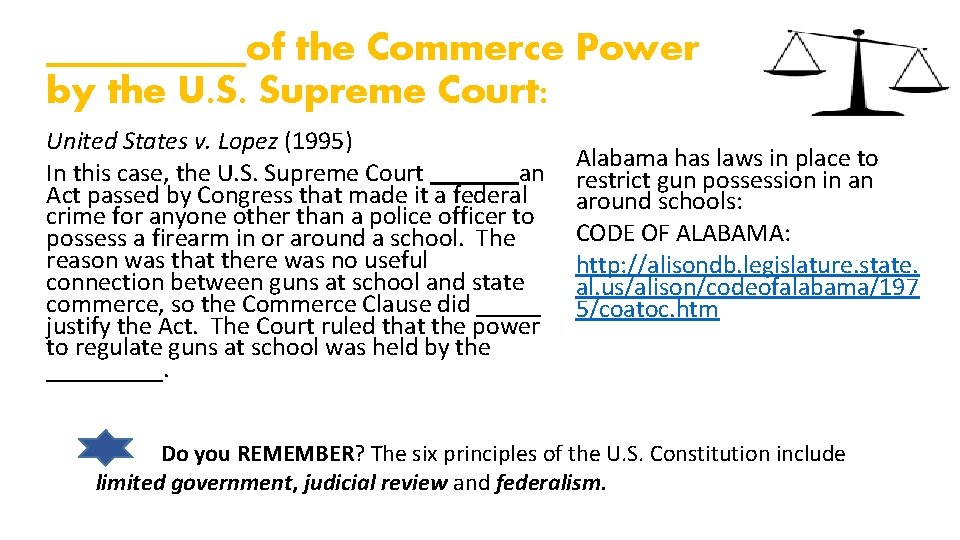 __________of the Commerce Power by the U.S. Supreme Court:

United States v. Lopez (1995)
In this case, the U.S. Supreme Court _______an Act passed by Congress that made it a federal crime for anyone other than a police officer to possess a firearm in or around a school. The reason was that there was no useful connection between guns at school and state commerce, so the Commerce Clause did _____ justify the Act. The Court ruled that the power to regulate guns at school was held by the _________.

Alabama has laws in place to restrict gun possession in an around schools:
CODE OF ALABAMA:
http://alisondb.legislature.state.al.us/alison/codeofalabama/1975/coatoc.htm

Do you REMEMBER? The six principles of the U.S. Constitution include limited government, judicial review and federalism.